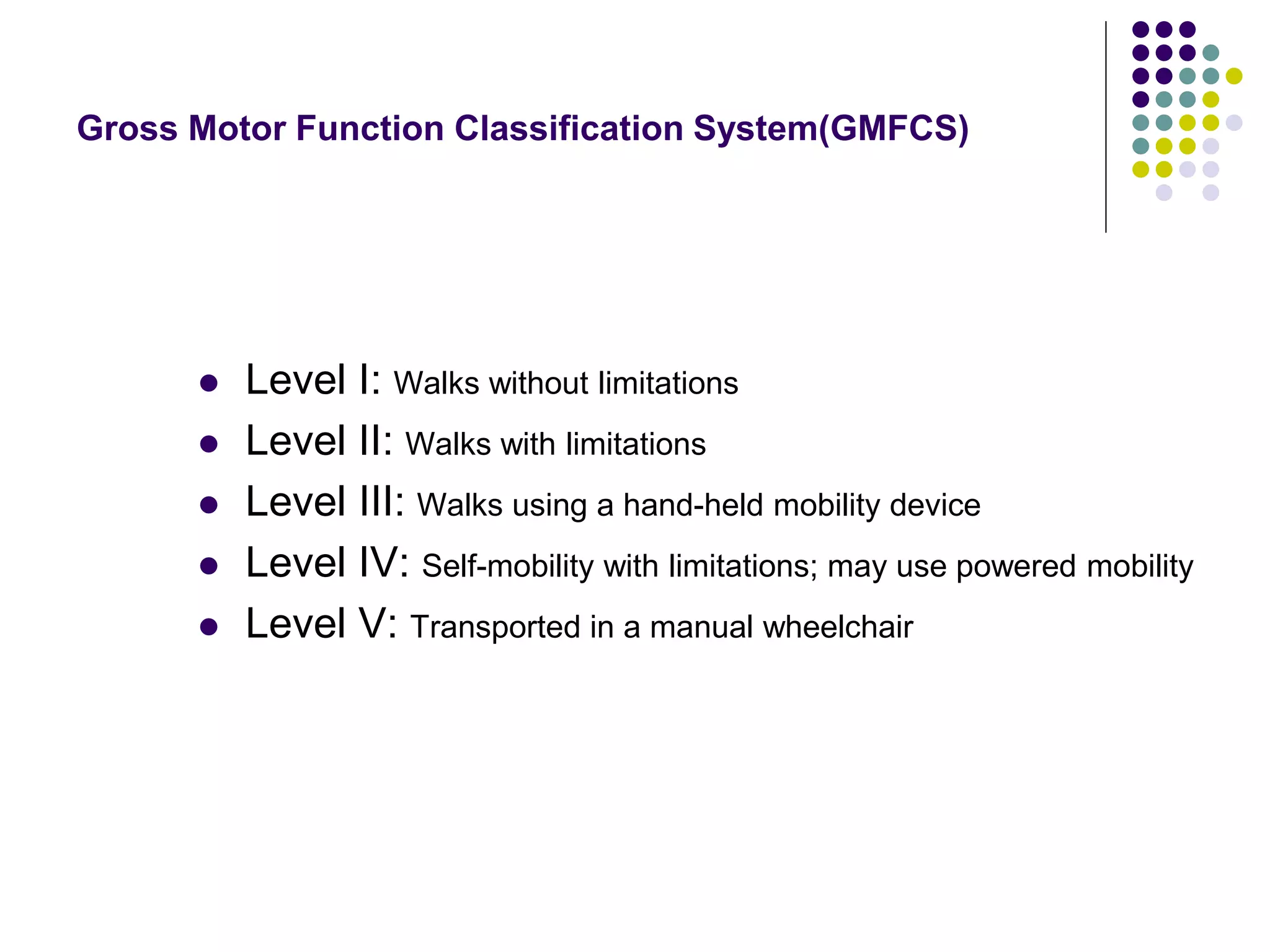 Gross Motor Function Classification System(GMFCS)

- Level I: Walks without limitations
- Level II: Walks with limitations
- Level III: Walks using a hand-held mobility device
- Level IV: Self-mobility with limitations; may use powered mobility
- Level V: Transported in a manual wheelchair